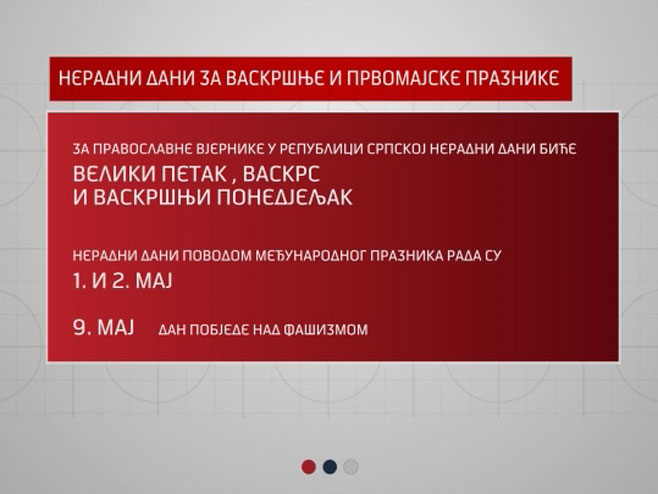 НЕРАДНИ ДАНИ ЗА ВАСКРШЊЕ И ПРВОМАЈСКЕ ПРАЗНИКЕ

ЗА ПРАВОСЛАВНЕ ВЈЕРНИКЕ У РЕПУБЛИЦИ СРПСКОЈ НЕРАДНИ ДАНИ БИЋЕ
ВЕЛИКИ ПЕТАК , ВАСКРС
И ВАСКРШЊИ ПОНЕДЈЕЉАК

НЕРАДНИ ДАНИ ПОВОДОМ МЕЂУНАРОДНОГ ПРАЗНИКА РАДА СУ
1. И 2. МАЈ

9. МАЈ ДАН ПОБЈЕДЕ НАД ФАШИЗМОМ